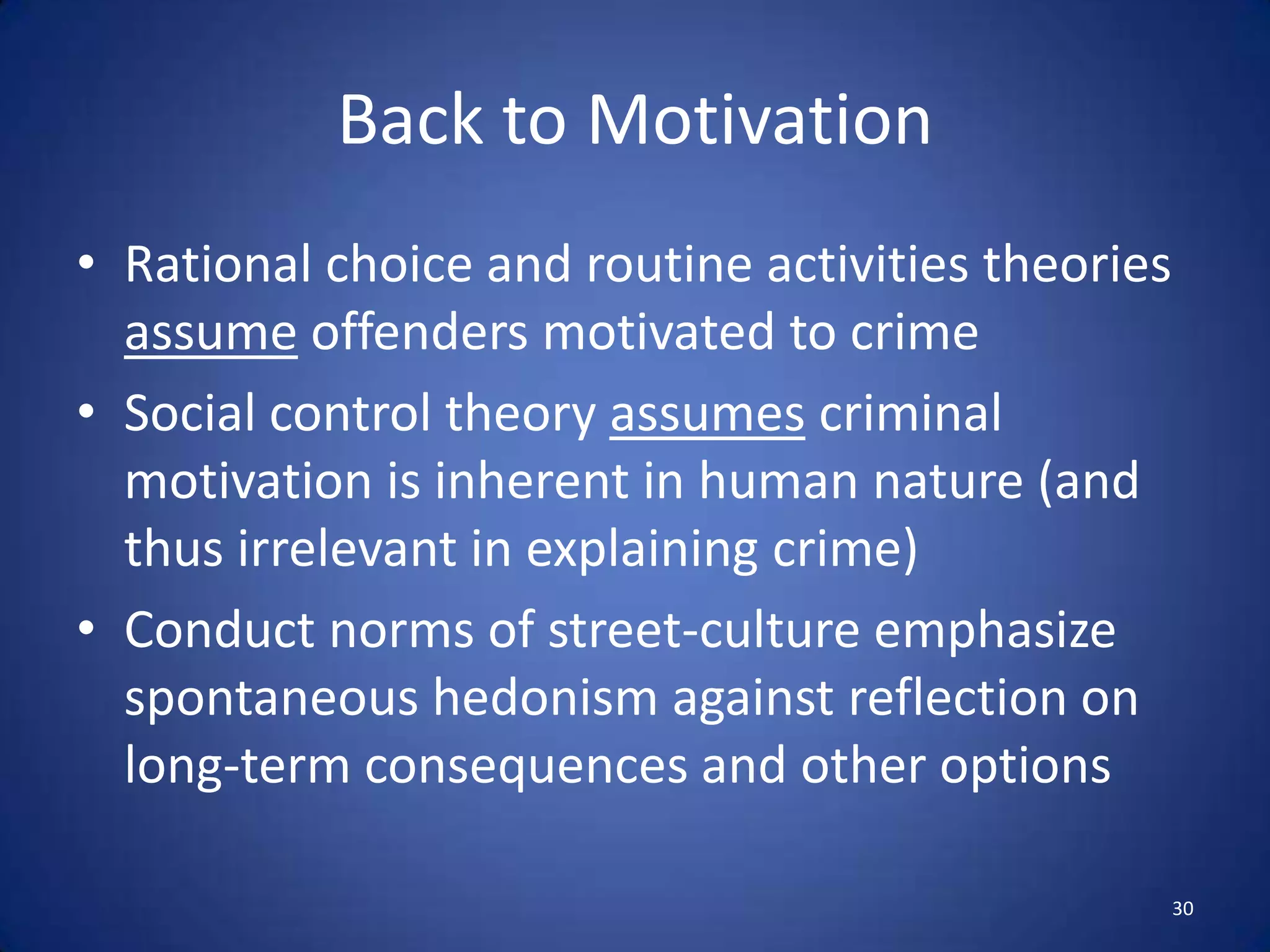 Back to Motivation

• Rational choice and routine activities theories assume offenders motivated to crime
• Social control theory assumes criminal motivation is inherent in human nature (and thus irrelevant in explaining crime)
• Conduct norms of street-culture emphasize spontaneous hedonism against reflection on long-term consequences and other options

30